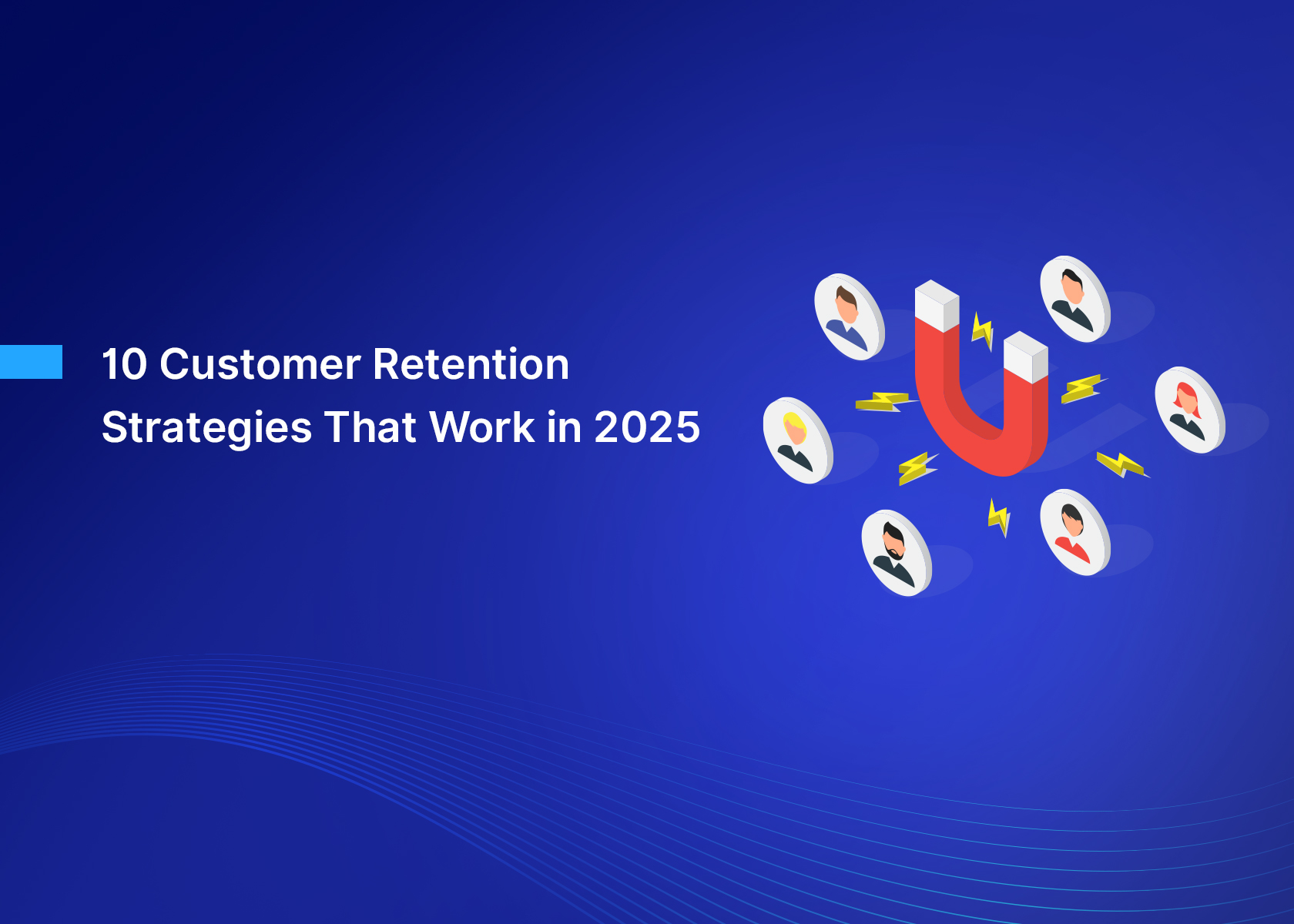 10 Customer Retention Strategies That Work in 2025